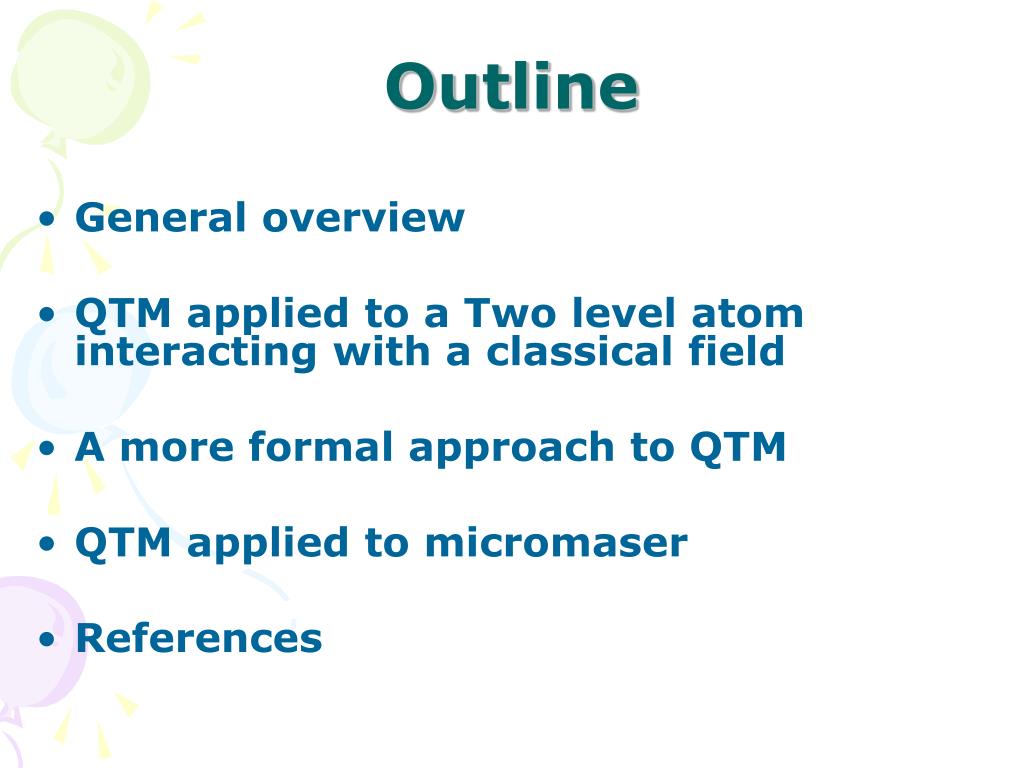 Outline

• General overview

• QTM applied to a Two level atom interacting with a classical field

• A more formal approach to QTM

• QTM applied to micromaser

• References